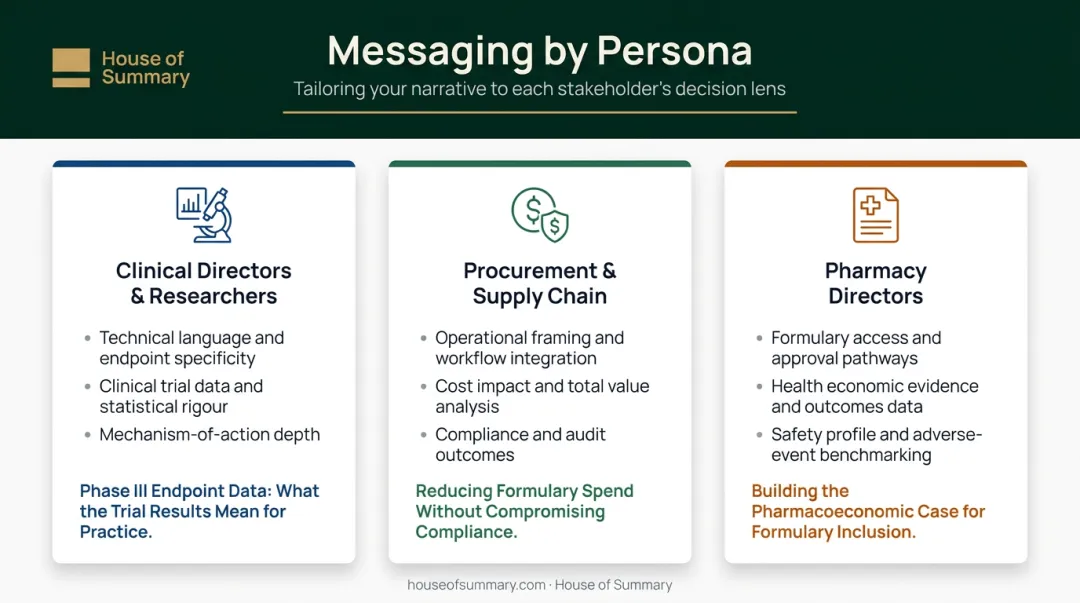 House of Summary

Messaging by Persona

Tailoring your narrative to each stakeholder's decision lens

Clinical Directors & Researchers

- Technical language and endpoint specificity
- Clinical trial data and statistical rigour
- Mechanism-of-action depth

Phase III Endpoint Data: What the Trial Results Mean for Practice.

Procurement & Supply Chain

- Operational framing and workflow integration
- Cost impact and total value analysis
- Compliance and audit outcomes

Reducing Formulary Spend Without Compromising Compliance.

Pharmacy Directors

- Formulary access and approval pathways
- Health economic evidence and outcomes data
- Safety profile and adverse-event benchmarking

Building the Pharmacoeconomic Case for Formulary Inclusion.

houseofsummary.com · House of Summary